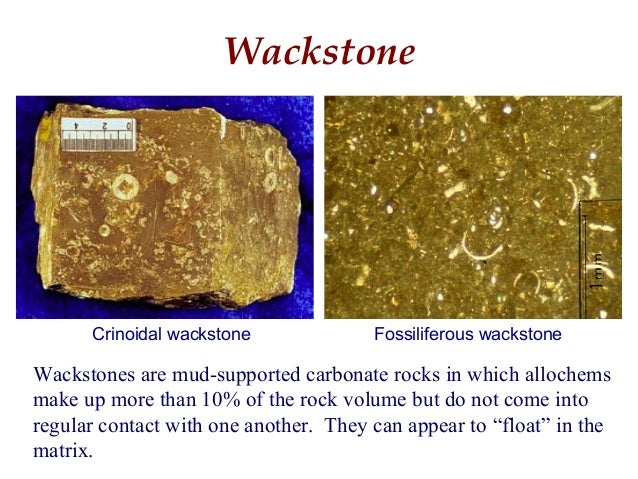 Wackstone

4 2 0

1 mm

Crinoidal wackstone

Fossiliferous wackstone

Wackstones are mud-supported carbonate rocks in which allochems make up more than 10% of the rock volume but do not come into regular contact with one another. They can appear to “float” in the matrix.